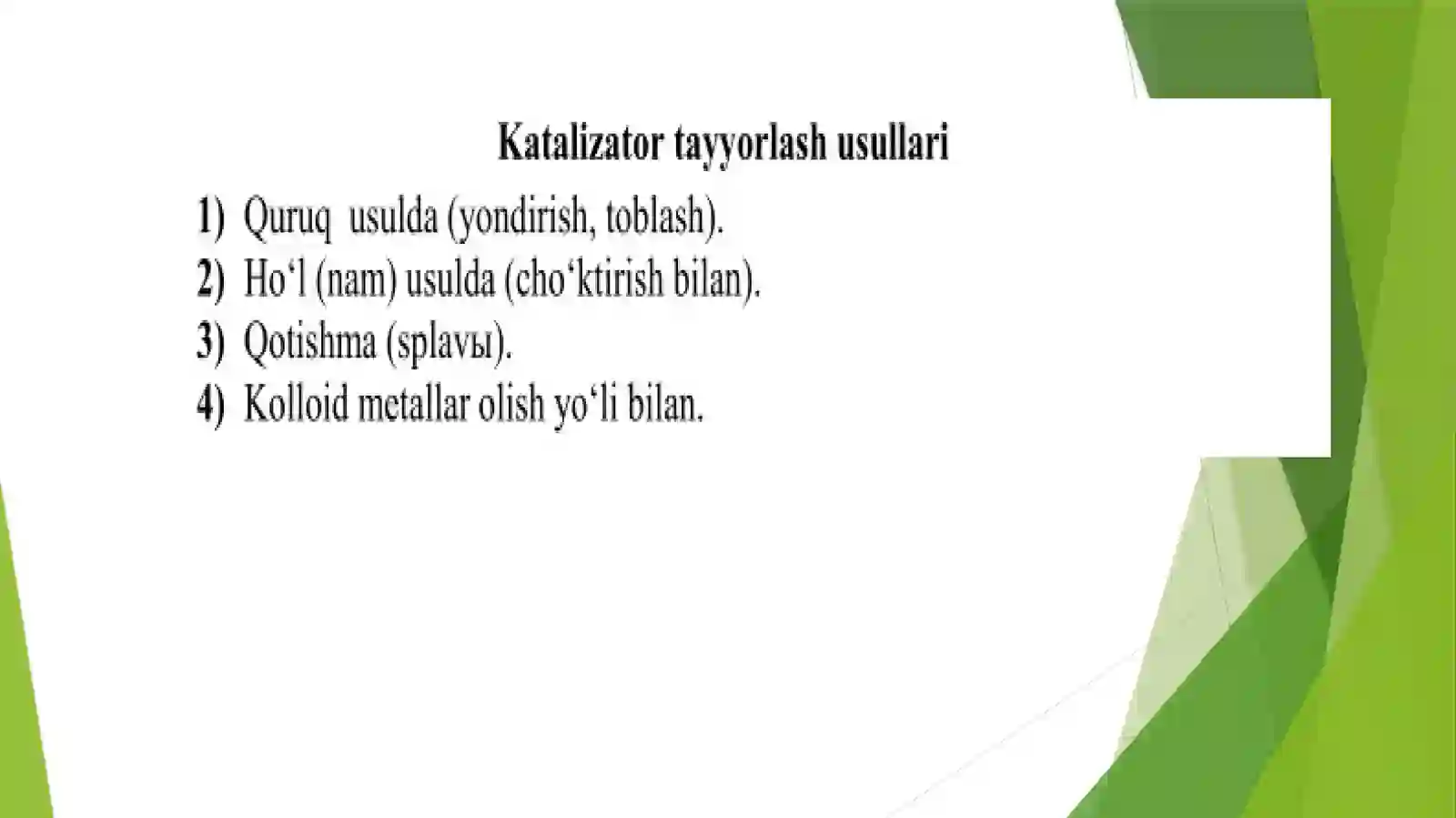 Katalizator tayyorlash usullari

1) Quruq usulda (yondirish, toblash).
2) Ho‘l (nam) usulda (cho‘ktirish bilan).
3) Qotishma (splavы).
4) Kolloid metallar olish yo‘li bilan.